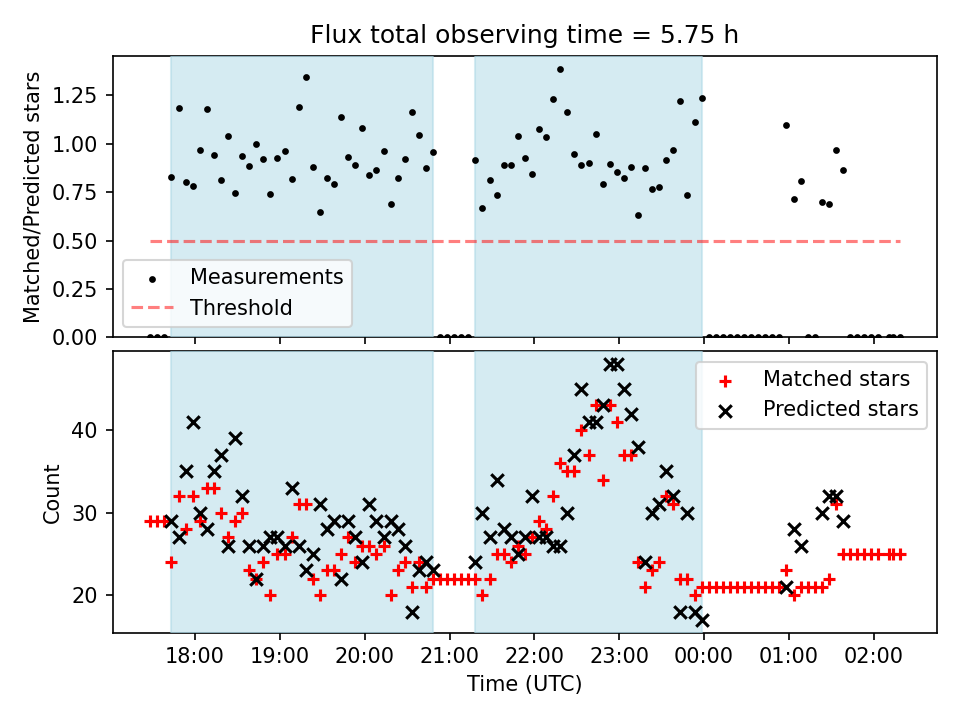 Flux total observing time = 5.75 h

Matched/Predicted stars

1.25
1.00
0.75
0.50
0.25
0.00

Measurements
Threshold

Count

40
30
20

Matched stars
Predicted stars

18:00
19:00
20:00
21:00
22:00
23:00
00:00
01:00
02:00

Time (UTC)